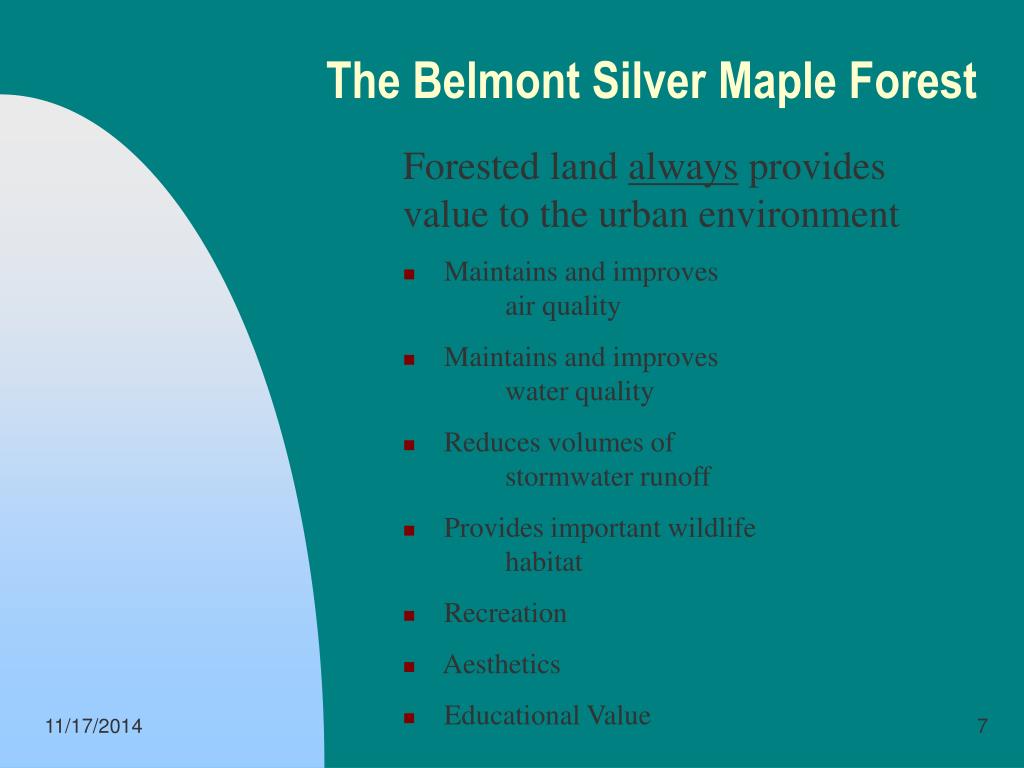 The Belmont Silver Maple Forest

Forested land always provides value to the urban environment

- Maintains and improves air quality
- Maintains and improves water quality
- Reduces volumes of stormwater runoff
- Provides important wildlife habitat
- Recreation
- Aesthetics
- Educational Value

11/17/2014

7